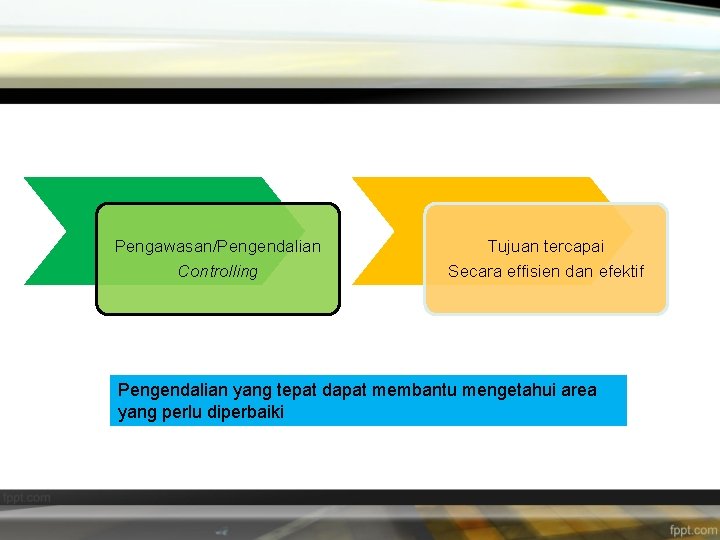 Pengawasan/Pengendalian
Controlling

Tujuan tercapai
Secara effisien dan efektif

Pengendalian yang tepat dapat membantu mengetahui area yang perlu diperbaiki

fppt.com

fppt.com